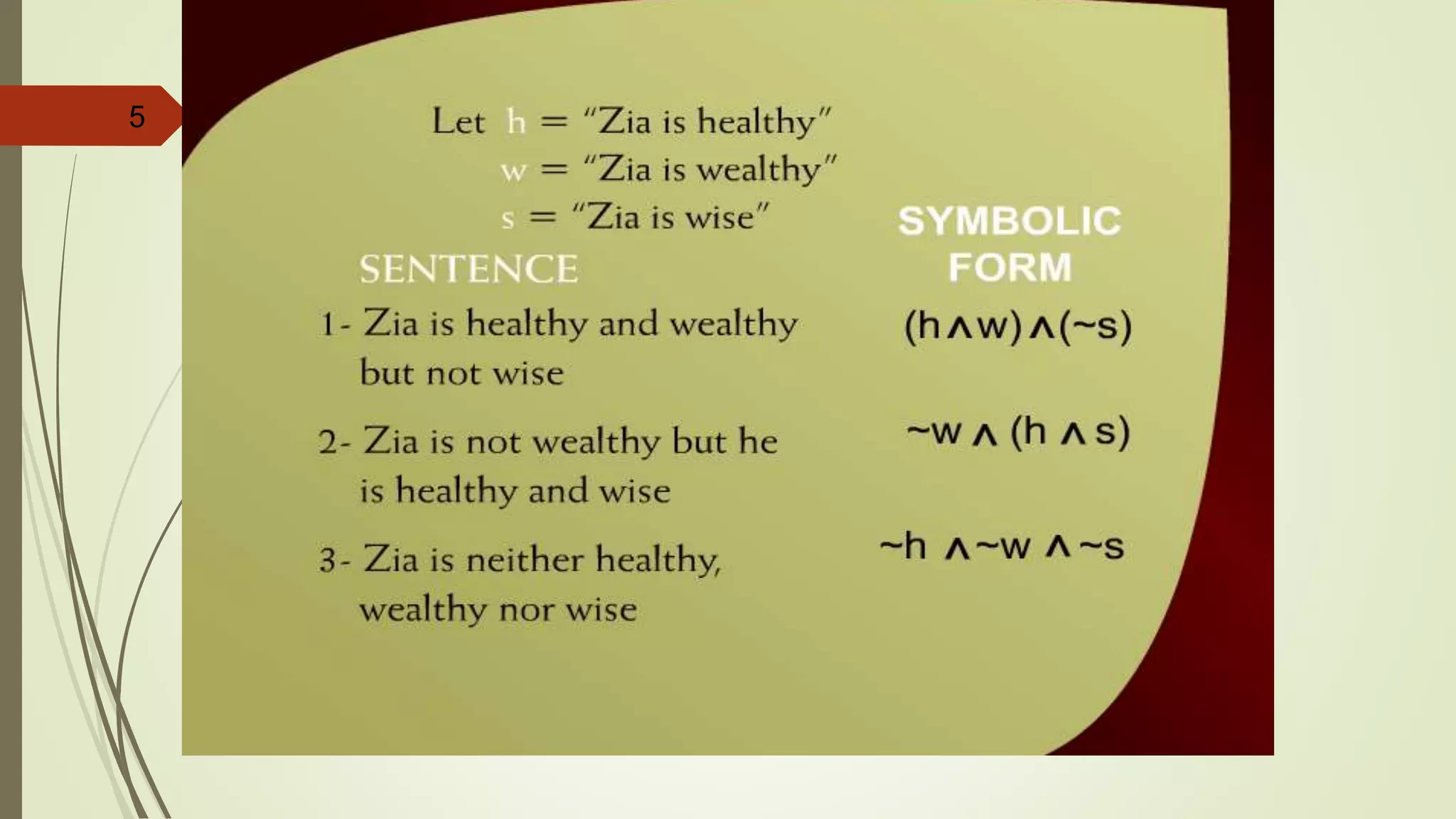 5

Let h = "Zia is healthy"
w = "Zia is wealthy"
s = "Zia is wise"

| SENTENCE | SYMBOLIC FORM |
|---|---|
| 1- Zia is healthy and wealthy but not wise | $(h \wedge w) \wedge (\sim s)$ |
| 2- Zia is not wealthy but he is healthy and wise | $\sim w \wedge (h \wedge s)$ |
| 3- Zia is neither healthy, wealthy nor wise | $\sim h \wedge \sim w \wedge \sim s$ |